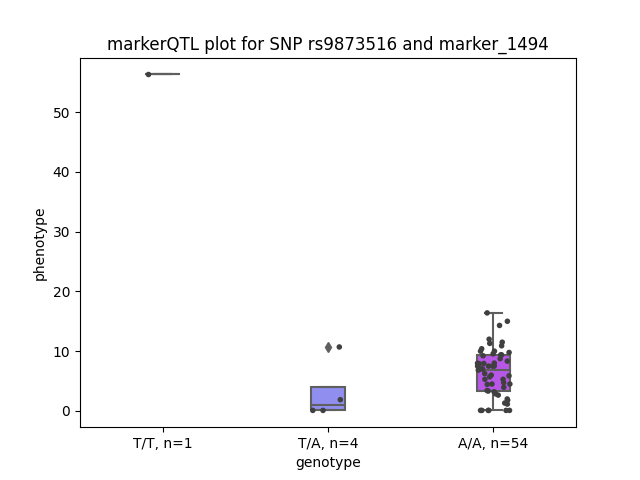 markerQTL plot for SNP rs9873516 and marker_1494

phenotype

50
40
30
20
10
0

T/T, n=1
T/A, n=4
A/A, n=54

genotype